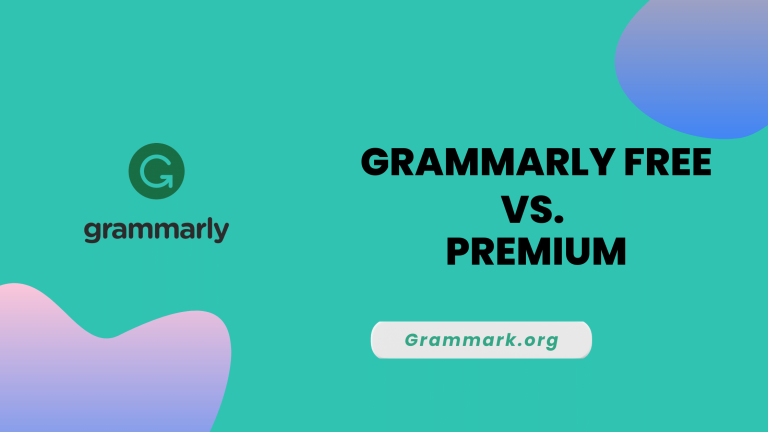 G
grammarly

GRAMMARLY FREE
VS.
PREMIUM

Grammark.org